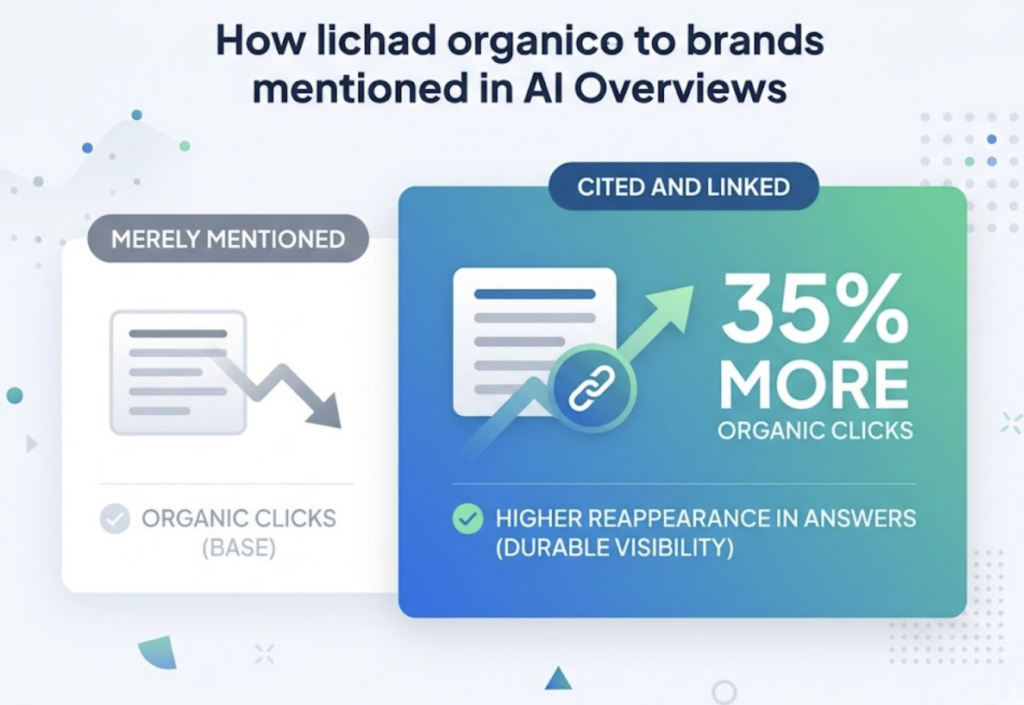 How lichad organico to brands mentioned in AI Overviews

MERELY MENTIONED

ORGANIC CLICKS (BASE)

CITED AND LINKED

35% MORE ORGANIC CLICKS

HIGHER REAPPEARANCE IN ANSWERS (DURABLE VISIBILITY)